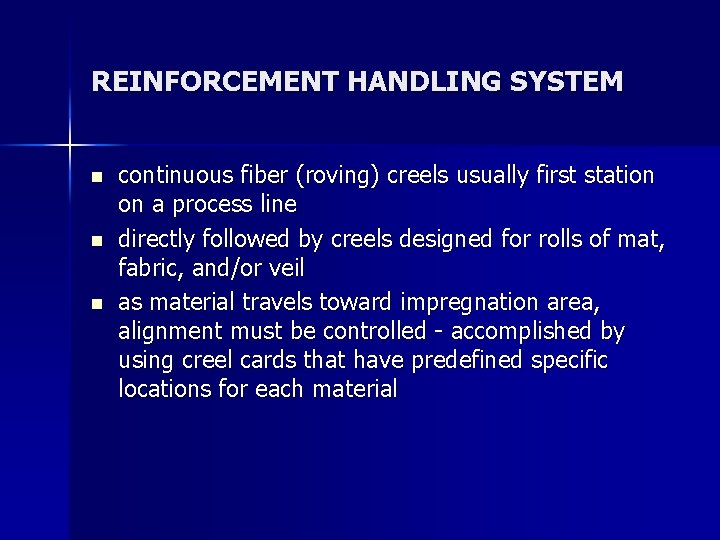 REINFORCEMENT HANDLING SYSTEM

- continuous fiber (roving) creels usually first station on a process line
- directly followed by creels designed for rolls of mat, fabric, and/or veil
- as material travels toward impregnation area, alignment must be controlled - accomplished by using creel cards that have predefined specific locations for each material